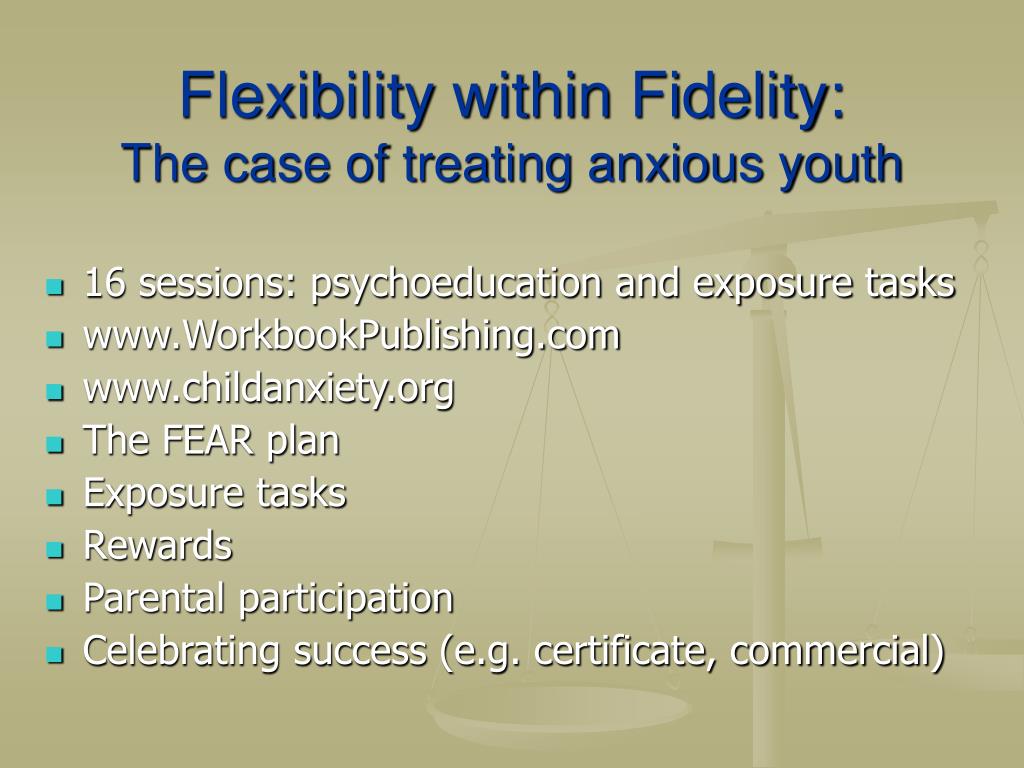 Flexibility within Fidelity:
The case of treating anxious youth

- 16 sessions: psychoeducation and exposure tasks
- www.WorkbookPublishing.com
- www.childanxiety.org
- The FEAR plan
- Exposure tasks
- Rewards
- Parental participation
- Celebrating success (e.g. certificate, commercial)